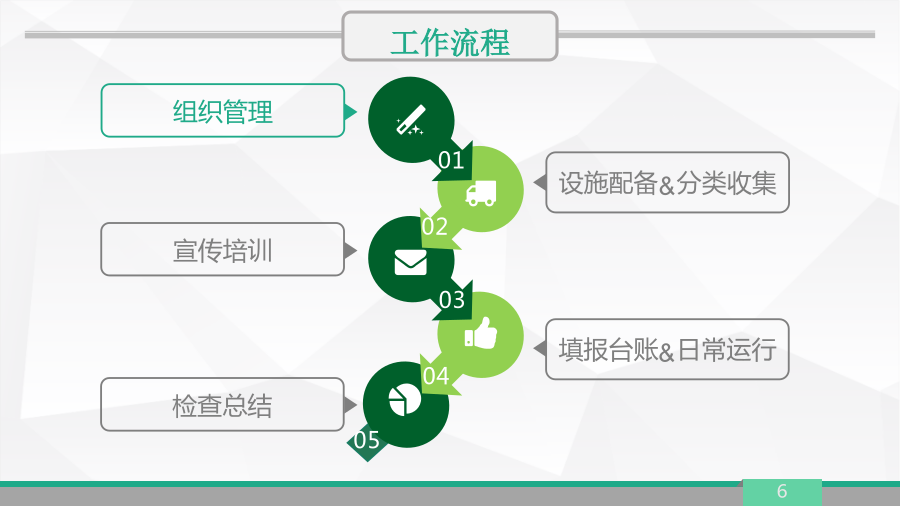 工作流程

组织管理

01

设施配备&分类收集

02

宣传培训

03

填报台账&日常运行

04

检查总结

05

6